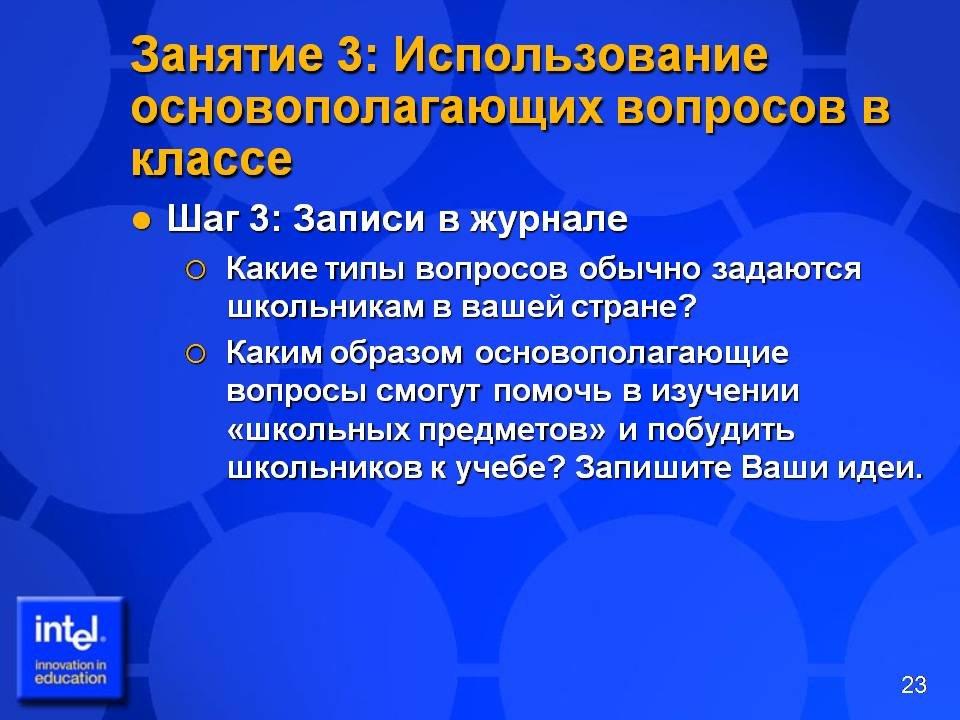 Занятие 3: Использование основополагающих вопросов в классе

Шаг 3: Записи в журнале

Какие типы вопросов обычно задаются школьникам в вашей стране?

Каким образом основополагающие вопросы смогут помочь в изучении «школьных предметов» и побудить школьников к учебе? Запишите Ваши идеи.

intel.
innovation in education

23